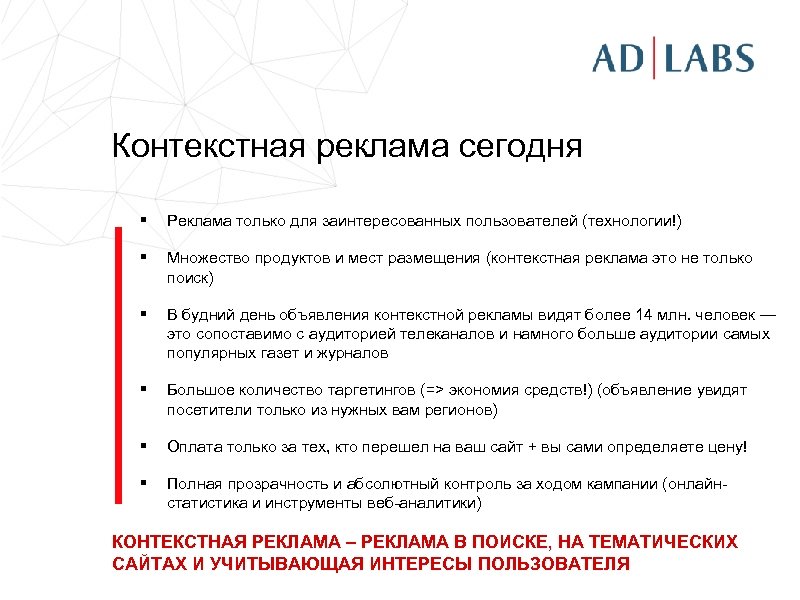 AD|LABS

Контекстная реклама сегодня

▪ Реклама только для заинтересованных пользователей (технологии!)

▪ Множество продуктов и мест размещения (контекстная реклама это не только поиск)

▪ В будний день объявления контекстной рекламы видят более 14 млн. человек — это сопоставимо с аудиторией телеканалов и намного больше аудитории самых популярных газет и журналов

▪ Большое количество таргетингов (=> экономия средств!) (объявление увидят посетители только из нужных вам регионов)

▪ Оплата только за тех, кто перешел на ваш сайт + вы сами определяете цену!

▪ Полная прозрачность и абсолютный контроль за ходом кампании (онлайн-статистика и инструменты веб-аналитики)

КОНТЕКСТНАЯ РЕКЛАМА – РЕКЛАМА В ПОИСКЕ, НА ТЕМАТИЧЕСКИХ САЙТАХ И УЧИТЫВАЮЩАЯ ИНТЕРЕСЫ ПОЛЬЗОВАТЕЛЯ